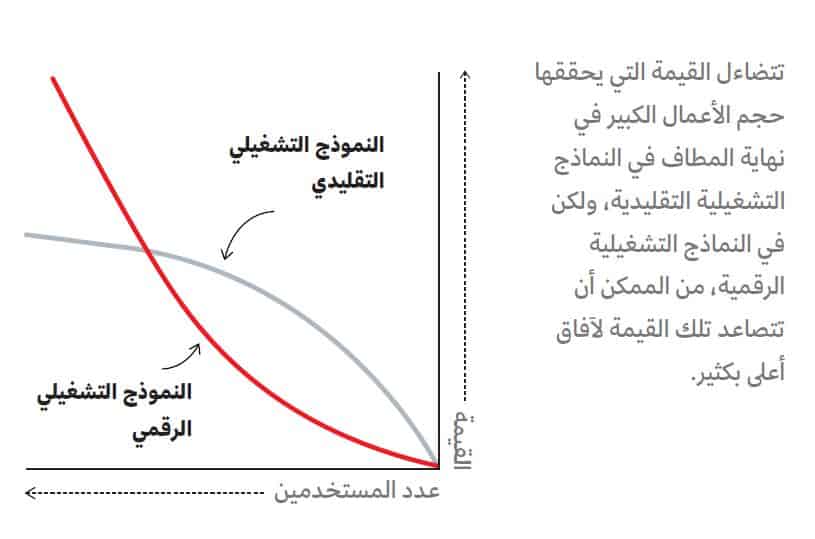 تتضاءل القيمة التي يحققها حجم الأعمال الكبير في نهاية المطاف في النماذج التشغيلية التقليدية، ولكن في النماذج التشغيلية الرقمية، من الممكن أن تتصاعد تلك القيمة لآفاق أعلى بكثير.

النموذج التشغيلي التقليدي

النموذج التشغيلي الرقمي

القيمة

عدد المستخدمين